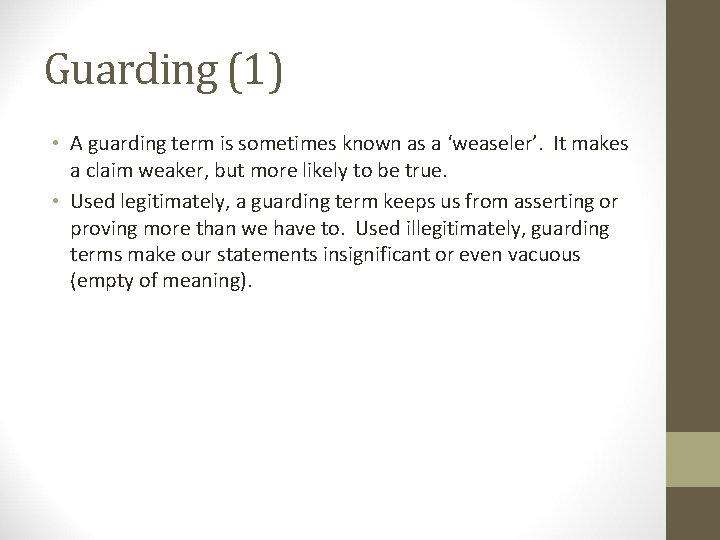 Guarding (1)

• A guarding term is sometimes known as a ‘weaseler’. It makes a claim weaker, but more likely to be true.
• Used legitimately, a guarding term keeps us from asserting or proving more than we have to. Used illegitimately, guarding terms make our statements insignificant or even vacuous (empty of meaning).